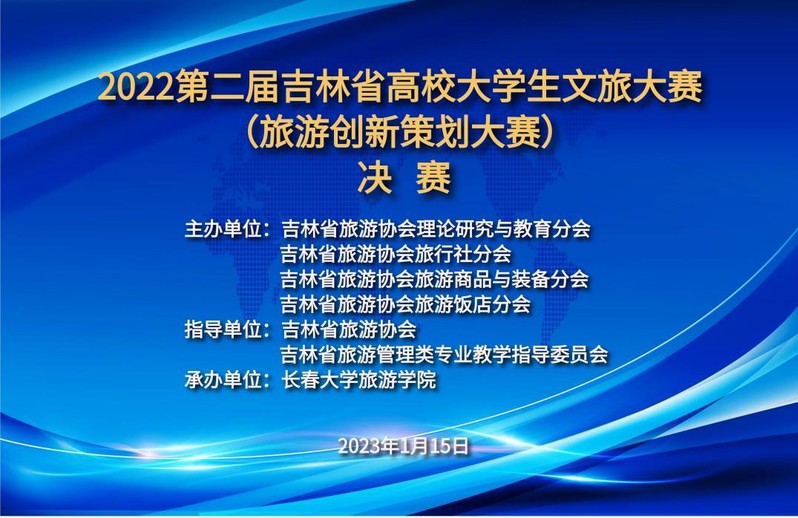 2022第二届吉林省高校大学生文旅大赛
（旅游创新策划大赛）
决 赛

主办单位：吉林省旅游协会理论研究与教育分会
吉林省旅游协会旅行社分会
吉林省旅游协会旅游商品与装备分会
吉林省旅游协会旅游饭店分会
指导单位：吉林省旅游协会
吉林省旅游管理类专业教学指导委员会
承办单位：长春大学旅游学院

2023年1月15日